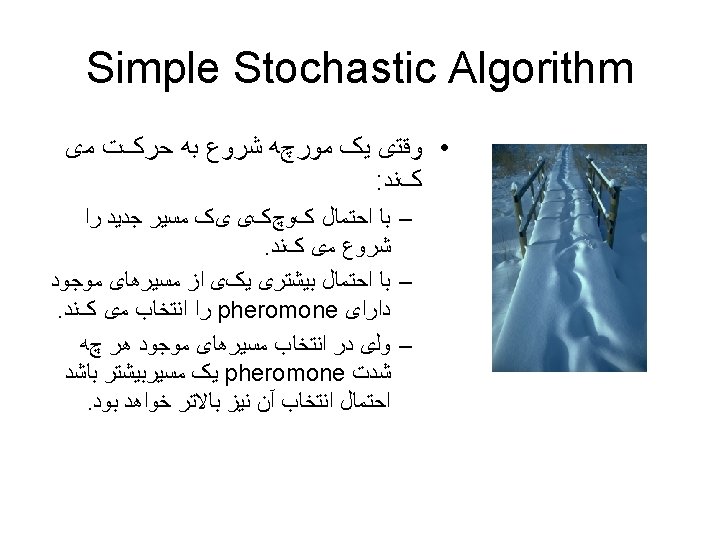 Simple Stochastic Algorithm

• وقتی یک مورچه شروع به حرکت می کند:
– با احتمال کوچکی یک مسیر جدید را شروع می کند.
– با احتمال بیشتری یکی از مسیرهای موجود دارای pheromone را انتخاب می کند.
– ولی در انتخاب مسیرهای موجود هر چه شدت pheromone یک مسیربیشتر باشد احتمال انتخاب آن نیز بالاتر خواهد بود.